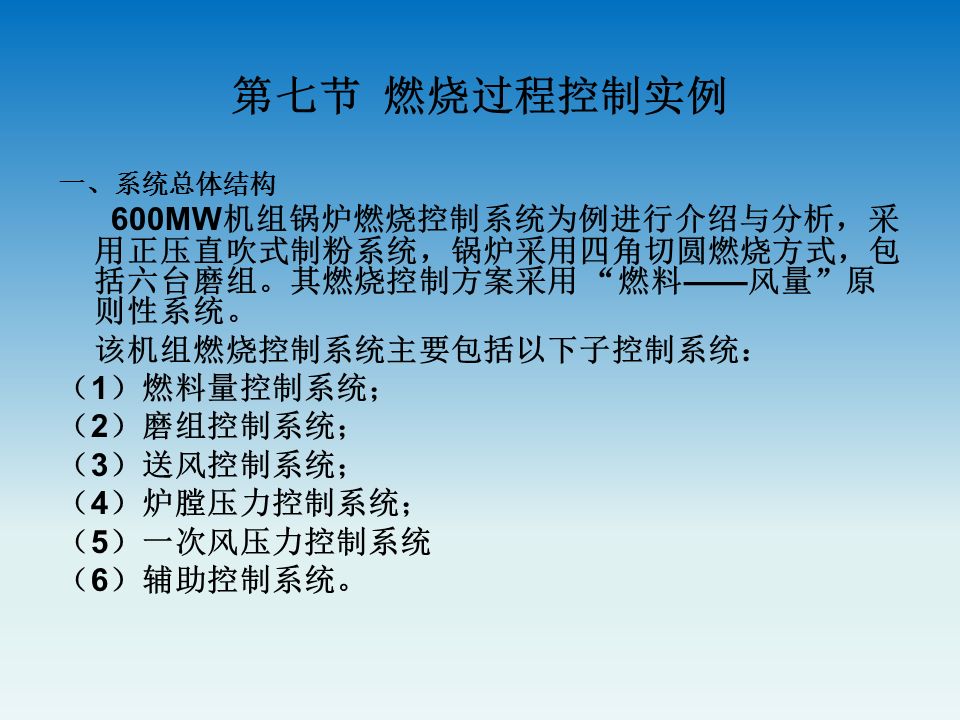 第七节 燃烧过程控制实例

一、系统总体结构

600MW机组锅炉燃烧控制系统为例进行介绍与分析，采用正压直吹式制粉系统，锅炉采用四角切圆燃烧方式，包括六台磨组。其燃烧控制方案采用“燃料——风量”原则性系统。

该机组燃烧控制系统主要包括以下子控制系统：

（1）燃料量控制系统；
（2）磨组控制系统；
（3）送风控制系统；
（4）炉膛压力控制系统；
（5）一次风压力控制系统
（6）辅助控制系统。